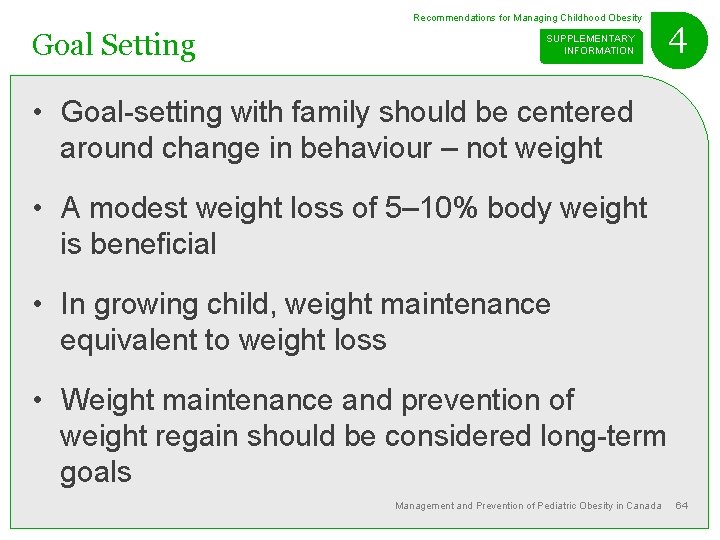 Recommendations for Managing Childhood Obesity

Goal Setting

SUPPLEMENTARY INFORMATION

4

• Goal-setting with family should be centered around change in behaviour – not weight

• A modest weight loss of 5–10% body weight is beneficial

• In growing child, weight maintenance equivalent to weight loss

• Weight maintenance and prevention of weight regain should be considered long-term goals

Management and Prevention of Pediatric Obesity in Canada 64